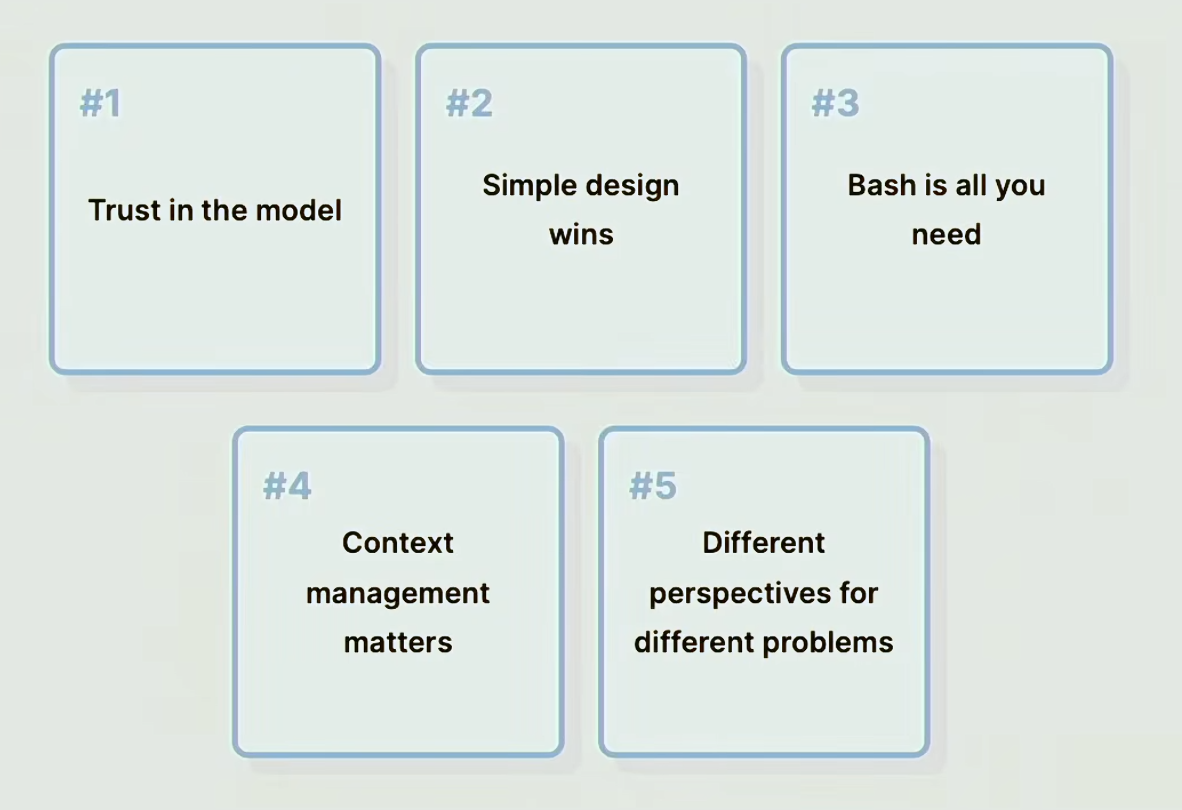 #1

Trust in the model

#2

Simple design wins

#3

Bash is all you need

#4

Context management matters

#5

Different perspectives for different problems